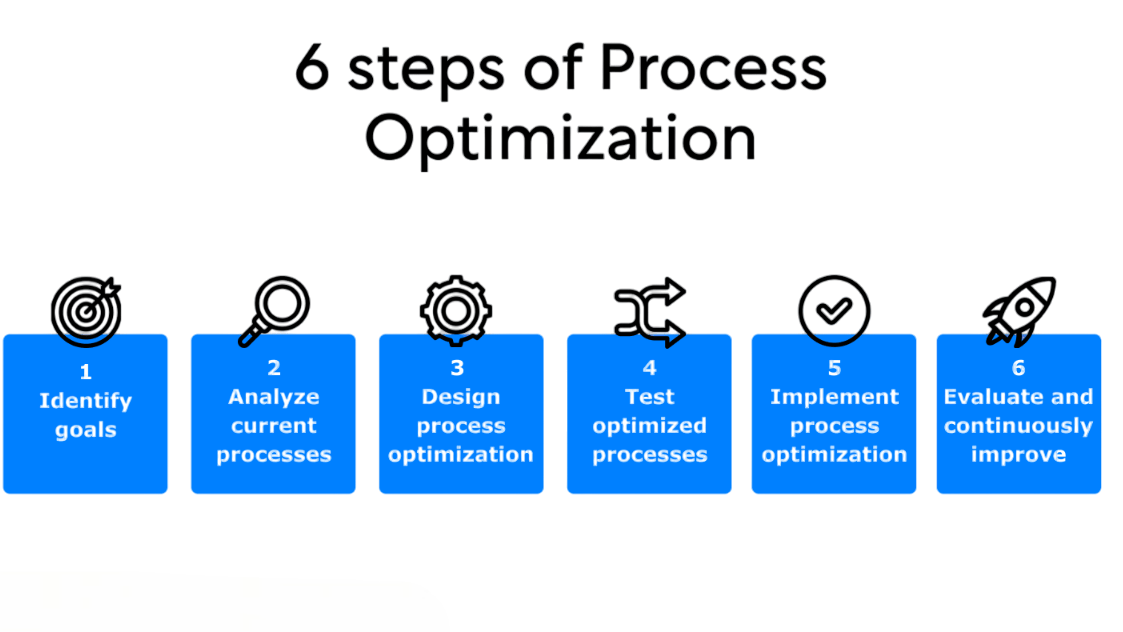 6 steps of Process Optimization

1
Identify goals

2
Analyze current processes

3
Design process optimization

4
Test optimized processes

5
Implement process optimization

6
Evaluate and continuously improve